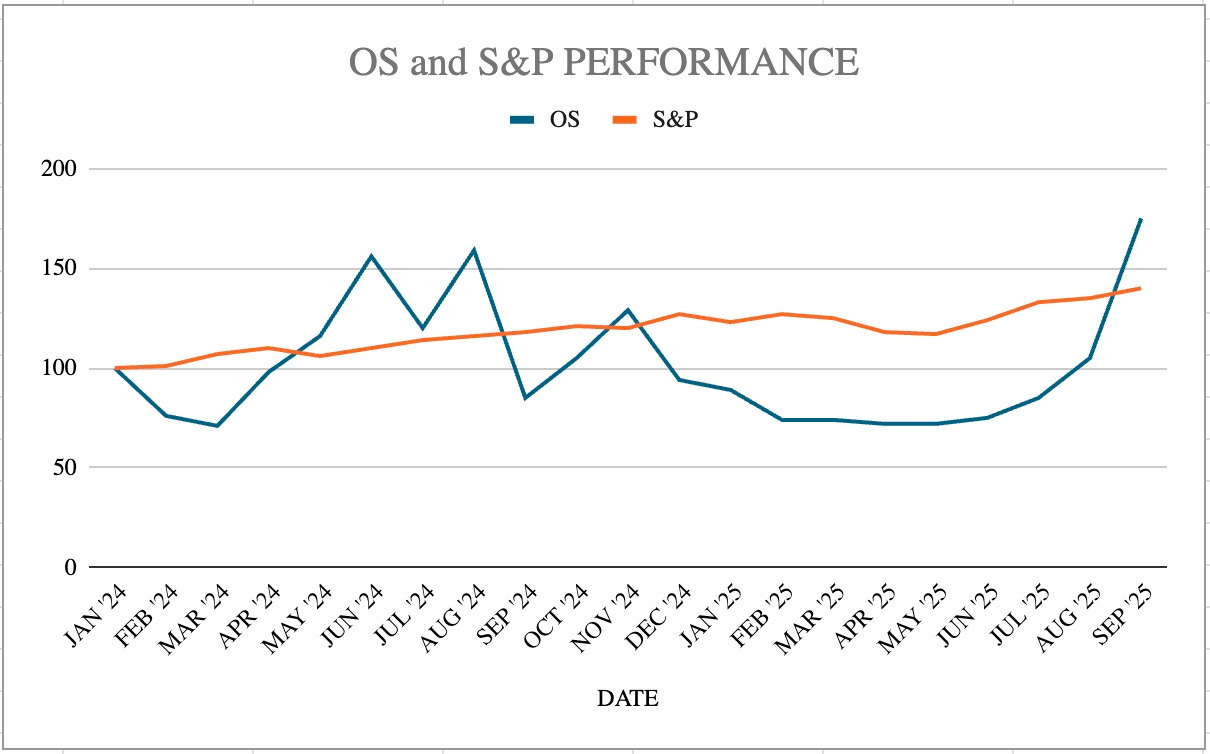 OS and S&P PERFORMANCE

OS S&P

200
150
100
50
0

JAN '24 FEB '24 MAR '24 APR '24 MAY '24 JUN '24 JUL '24 AUG '24 SEP '24 OCT '24 NOV '24 DEC '24 JAN '25 FEB '25 MAR '25 APR '25 MAY '25 JUN '25 JUL '25 AUG '25 SEP '25

DATE